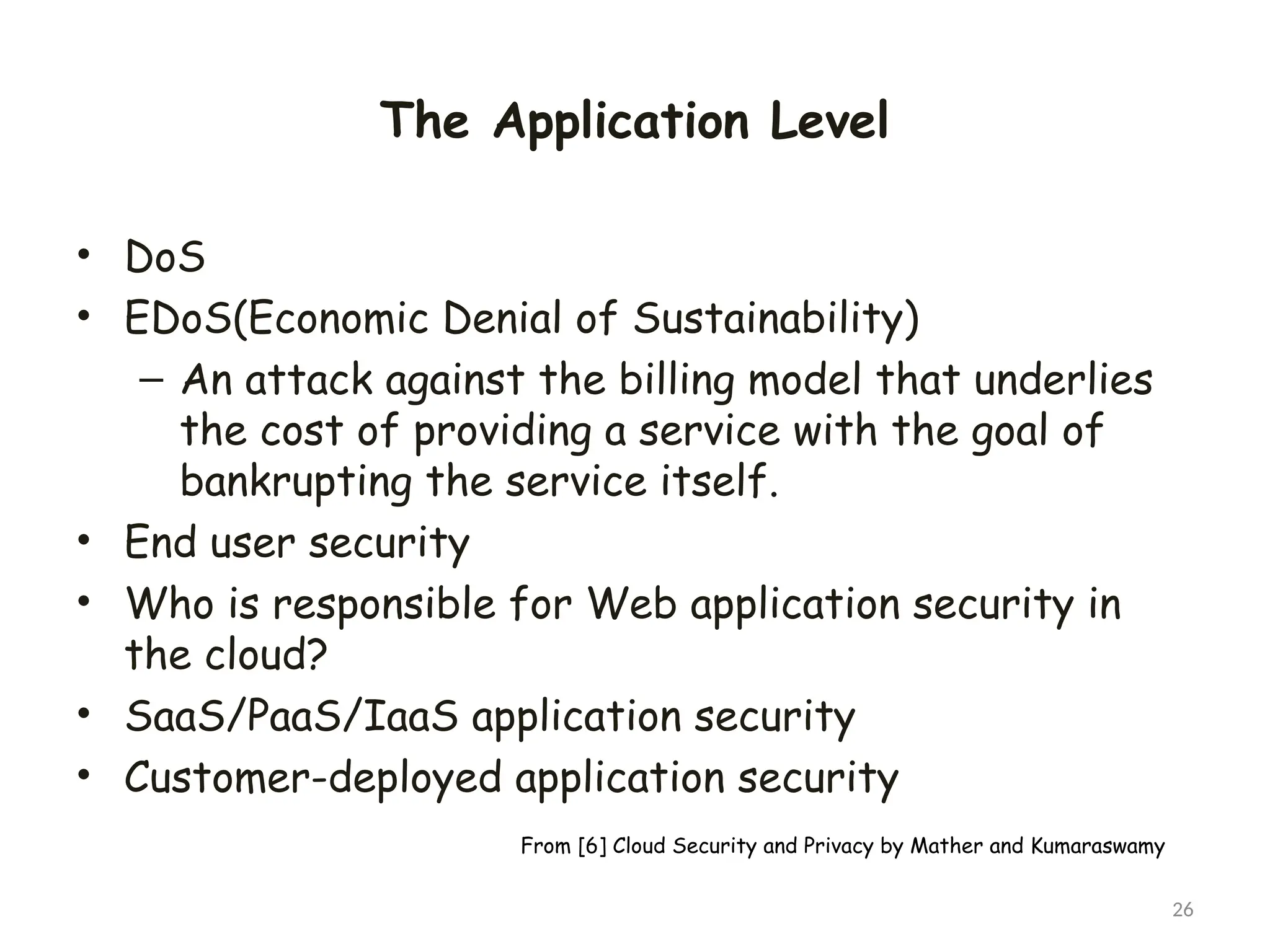 The Application Level

• DoS
• EDoS(Economic Denial of Sustainability)
  – An attack against the billing model that underlies the cost of providing a service with the goal of bankrupting the service itself.
• End user security
• Who is responsible for Web application security in the cloud?
• SaaS/PaaS/IaaS application security
• Customer-deployed application security

From [6] Cloud Security and Privacy by Mather and Kumaraswamy

26